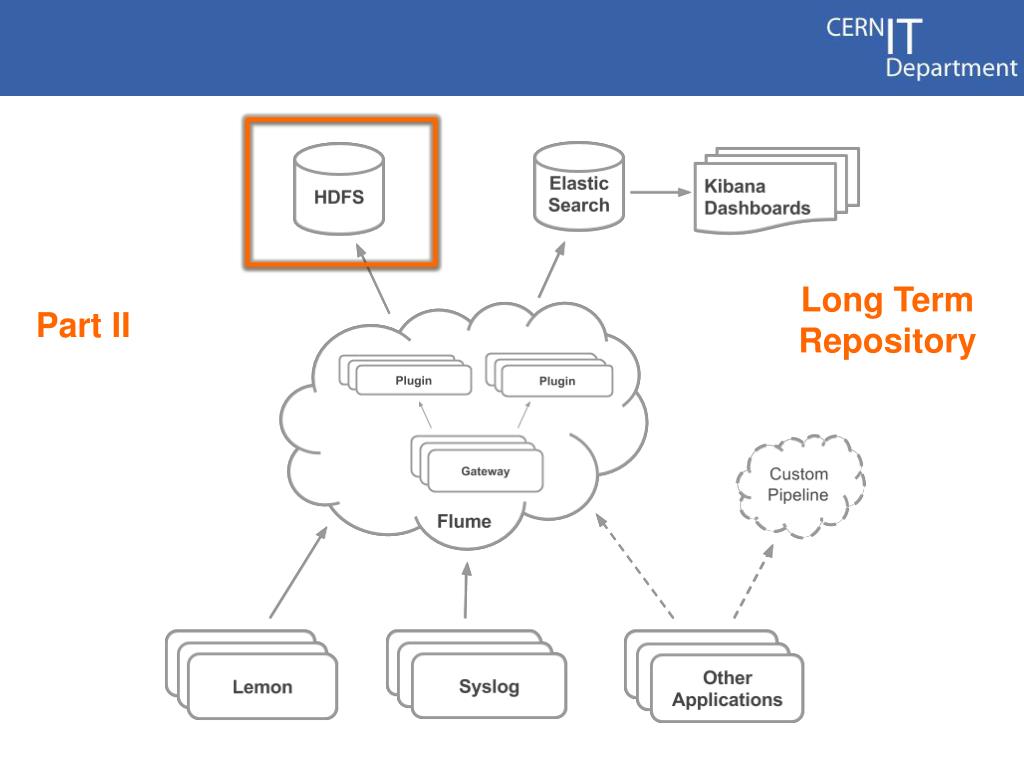 CERN IT Department

HDFS

Elastic Search

Kibana Dashboards

Part II

Long Term Repository

Plugin

Plugin

Gateway

Flume

Custom Pipeline

Lemon

Syslog

Other Applications